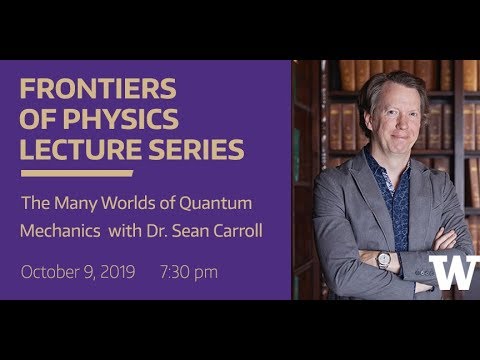 FRONTIERS OF PHYSICS LECTURE SERIES

The Many Worlds of Quantum Mechanics with Dr. Sean Carroll

October 9, 2019 7:30 pm

W